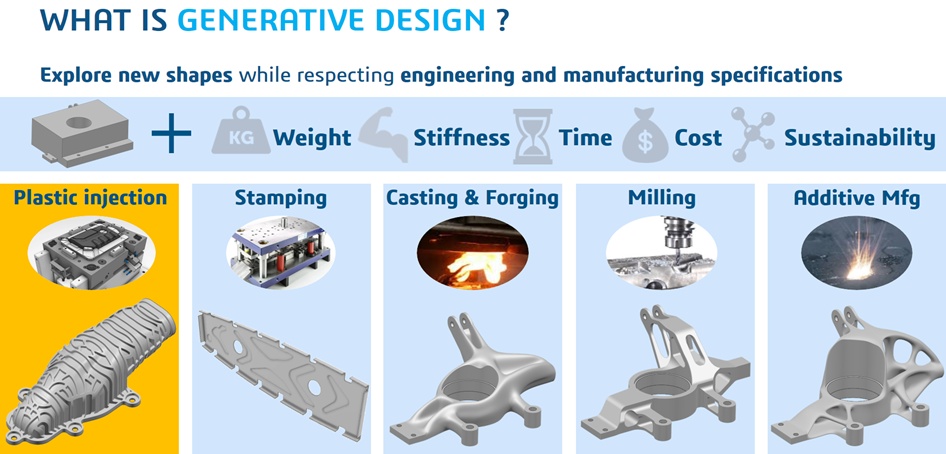 WHAT IS GENERATIVE DESIGN ?

Explore new shapes while respecting engineering and manufacturing specifications

+ KG Weight Stiffness Time $ Cost Sustainability

Plastic injection

Stamping

Casting & Forging

Milling

Additive Mfg